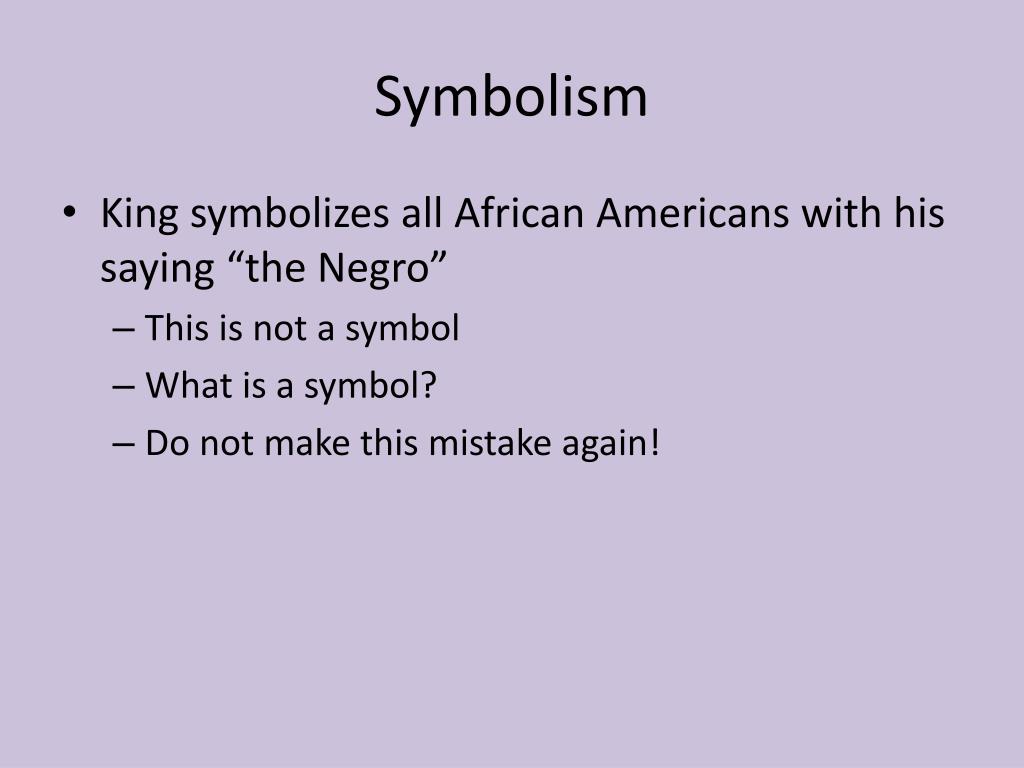 Symbolism

• King symbolizes all African Americans with his saying “the Negro”
– This is not a symbol
– What is a symbol?
– Do not make this mistake again!